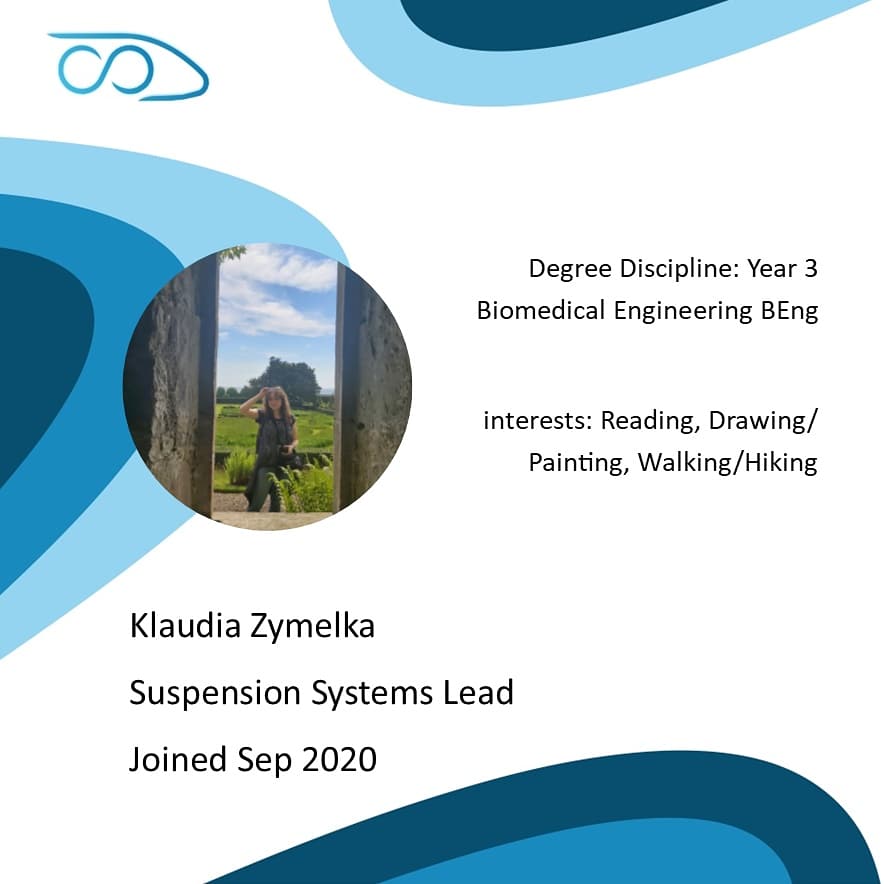 Degree Discipline: Year 3 Biomedical Engineering BEng

interests: Reading, Drawing/ Painting, Walking/Hiking

Klaudia Zymelka

Suspension Systems Lead

Joined Sep 2020